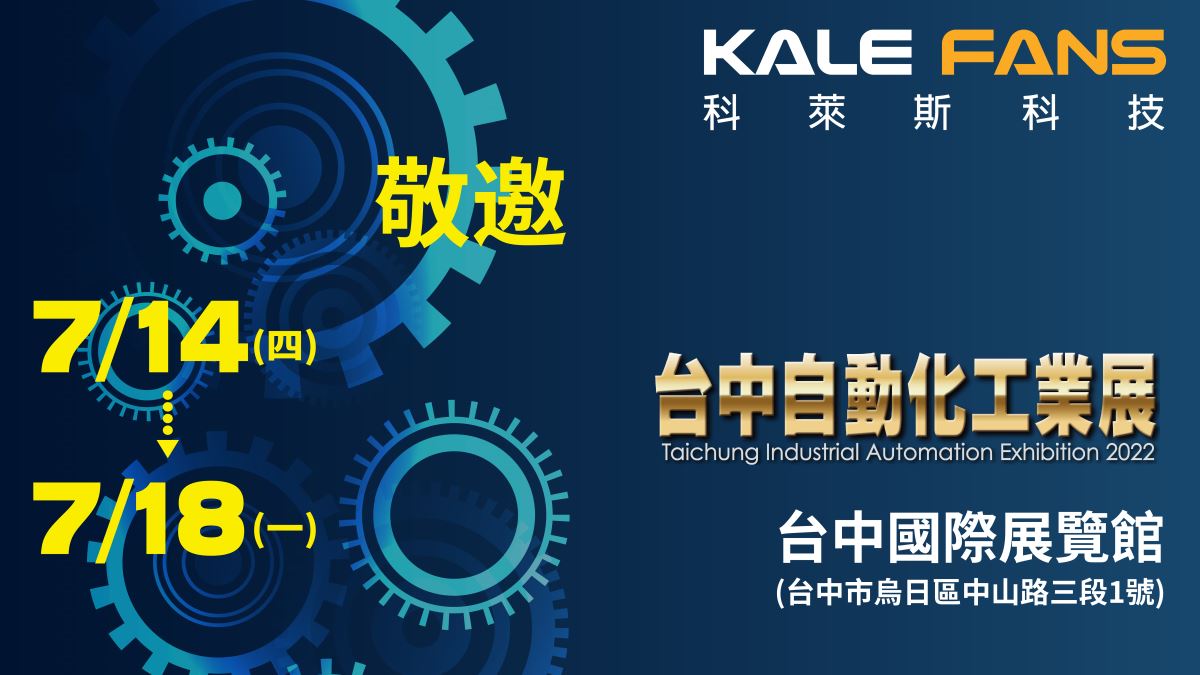 KALE FANS
科萊斯科技

敬邀

7/14(四)

7/18(一)

台中自動化工業展
Taichung Industrial Automation Exhibition 2022

台中國際展覽館
(台中市烏日區中山路三段1號)